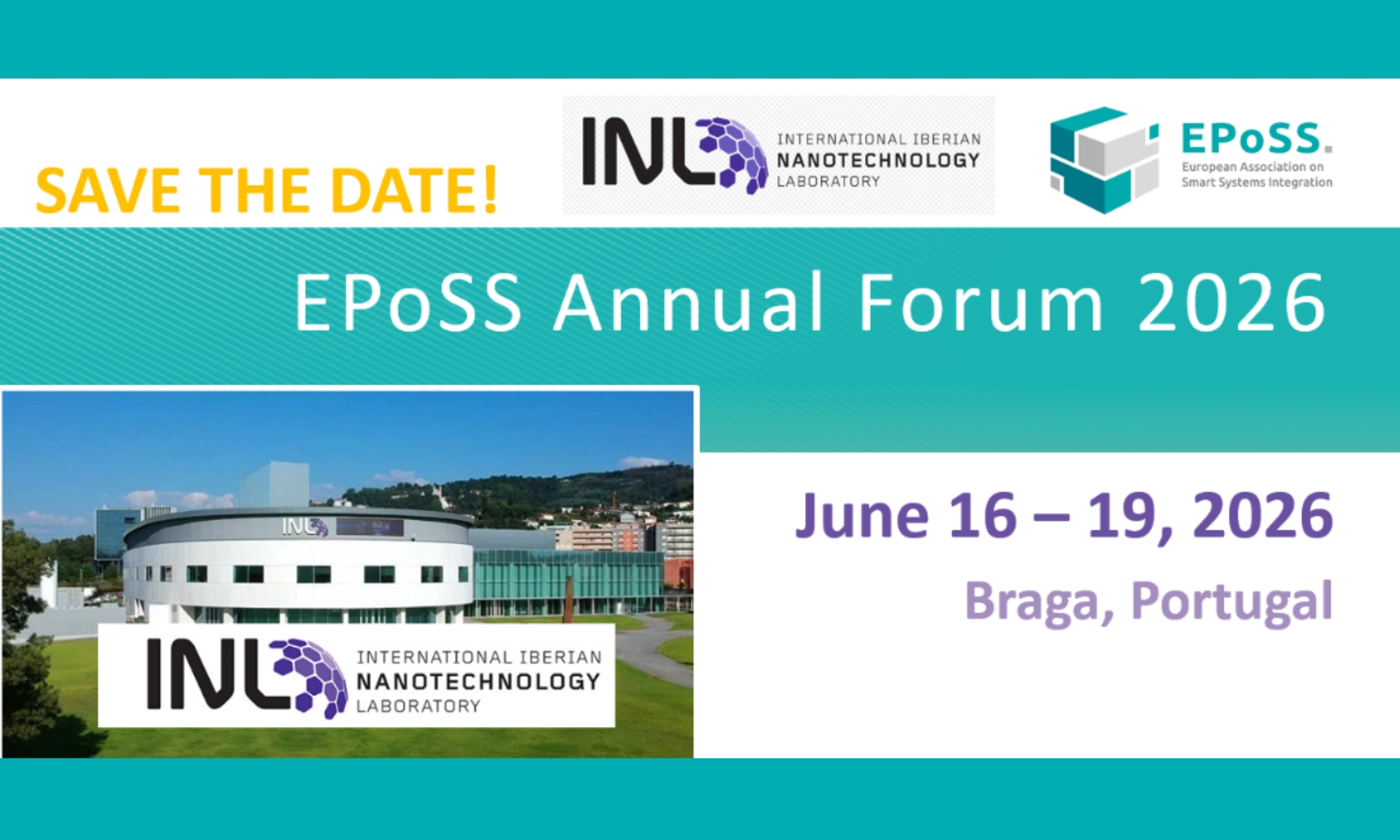 SAVE THE DATE!

INL INTERNATIONAL IBERIAN NANOTECHNOLOGY LABORATORY

EPoSS. European Association on Smart Systems Integration

EPoSS Annual Forum 2026

INL

INL INTERNATIONAL IBERIAN NANOTECHNOLOGY LABORATORY

June 16 – 19, 2026

Braga, Portugal